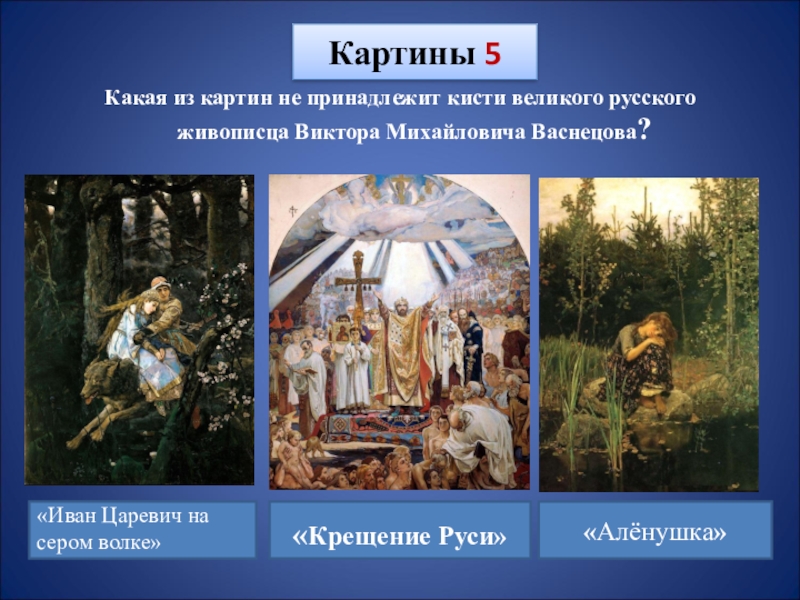 Картины 5

Какая из картин не принадлежит кисти великого русского живописца Виктора Михайловича Васнецова?

«Иван Царевич на сером волке»

«Крещение Руси»

«Алёнушка»